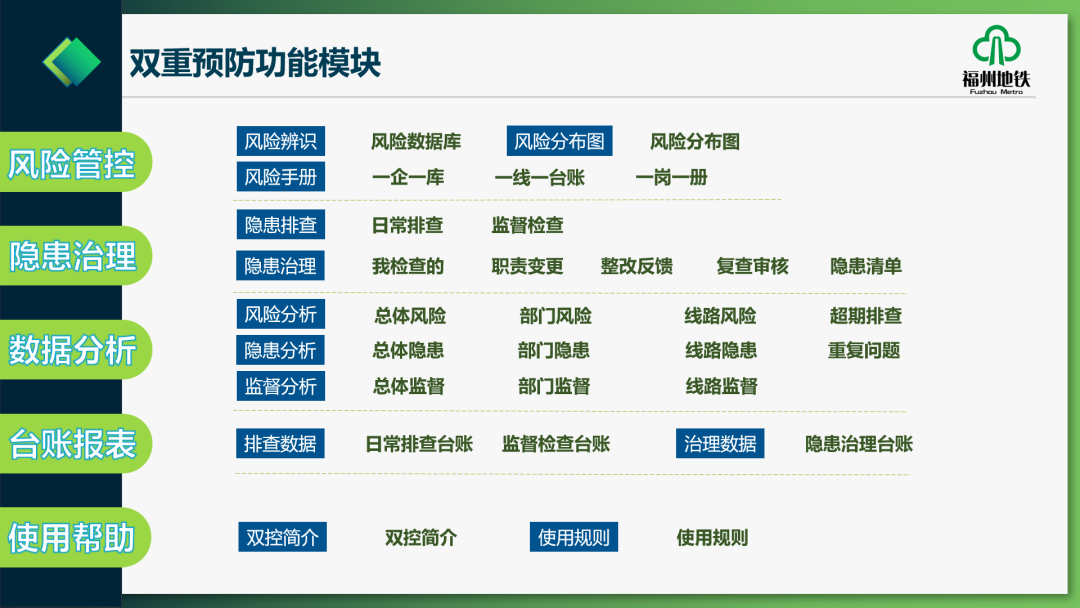 双重预防功能模块

福州地铁
Fuzhou Metro

风险管控
风险辨识 风险数据库 风险分布图 风险分布图
风险手册 一企一库 一线一台账 一岗一册

隐患治理
隐患排查 日常排查 监督检查
隐患治理 我检查的 职责变更 整改反馈 复查审核 隐患清单

数据分析
风险分析 总体风险 部门风险 线路风险 超期排查
隐患分析 总体隐患 部门隐患 线路隐患 重复问题
监督分析 总体监督 部门监督 线路监督

台账报表
排查数据 日常排查台账 监督检查台账 治理数据 隐患治理台账

使用帮助
双控简介 双控简介 使用规则 使用规则